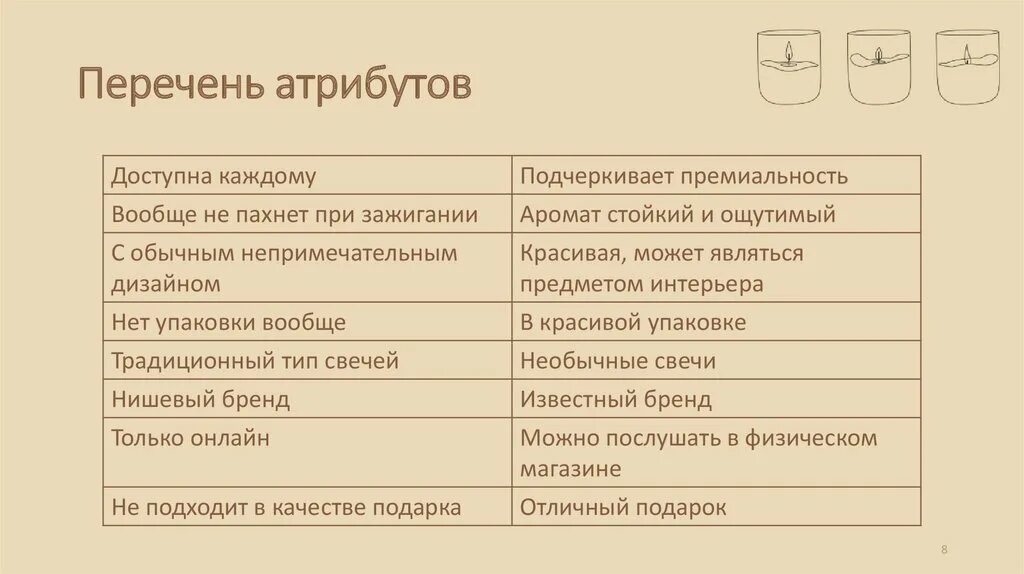 Перечень атрибутов

| Доступна каждому | Подчеркивает премиальность |
|---|---|
| Вообще не пахнет при зажигании | Аромат стойкий и ощутимый |
| С обычным непримечательным дизайном | Красивая, может являться предметом интерьера |
| Нет упаковки вообще | В красивой упаковке |
| Традиционный тип свечей | Необычные свечи |
| Нишевый бренд | Известный бренд |
| Только онлайн | Можно послушать в физическом магазине |
| Не подходит в качестве подарка | Отличный подарок |

8